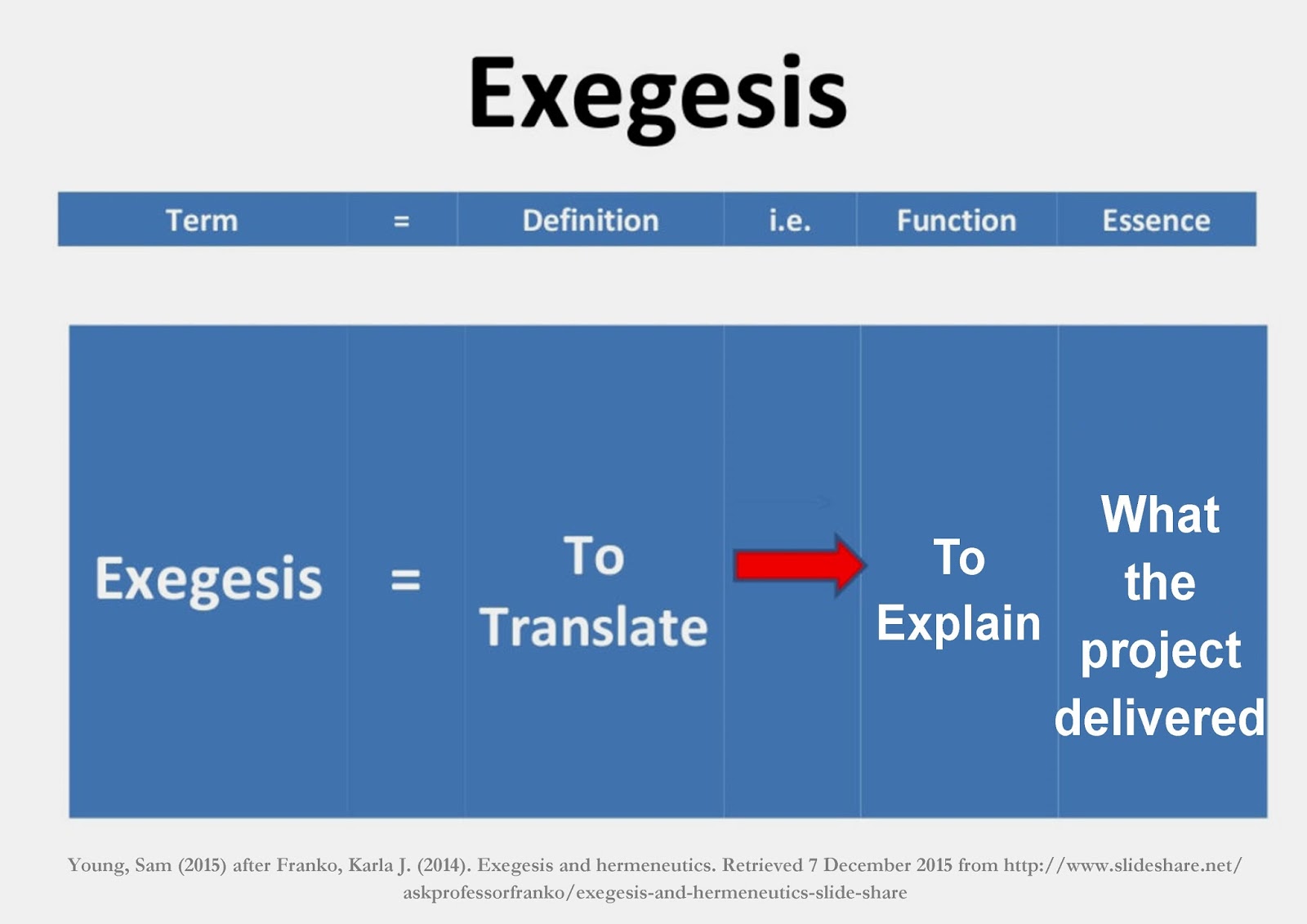 Exegesis

| Term | = | Definition | i.e. | Function | Essence |
|---|---|---|---|---|---|
| Exegesis | = | To Translate | | To Explain | What the project delivered |

Young, Sam (2015) after Franko, Karla J. (2014). Exegesis and hermeneutics. Retrieved 7 December 2015 from http://www.slideshare.net/askprofessorfranko/exegesis-and-hermeneutics-slide-share